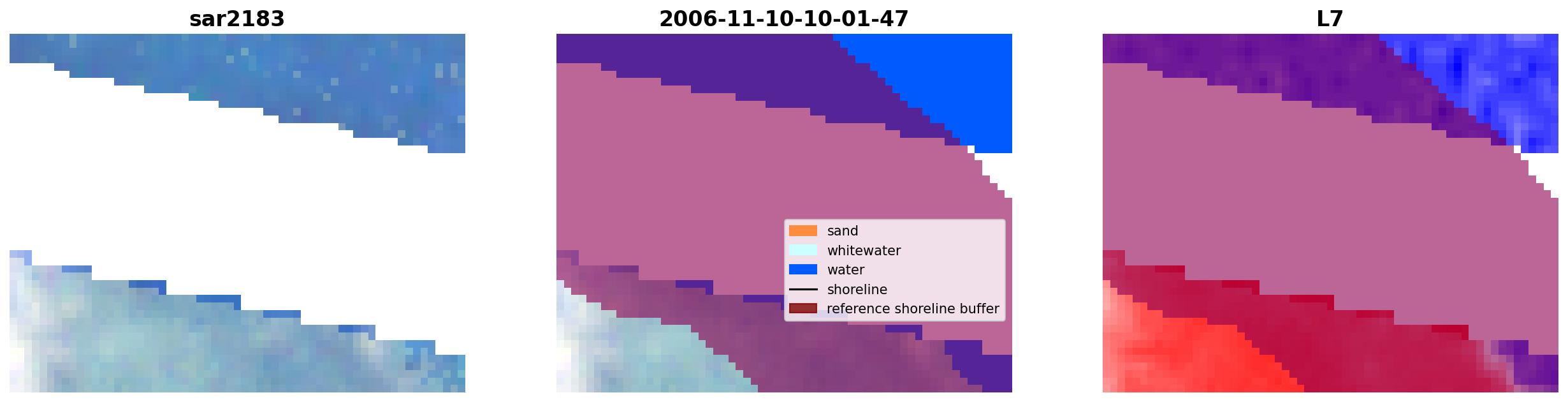 sar2183

2006-11-10-10-01-47

sand
whitewater
water
shoreline
reference shoreline buffer

L7